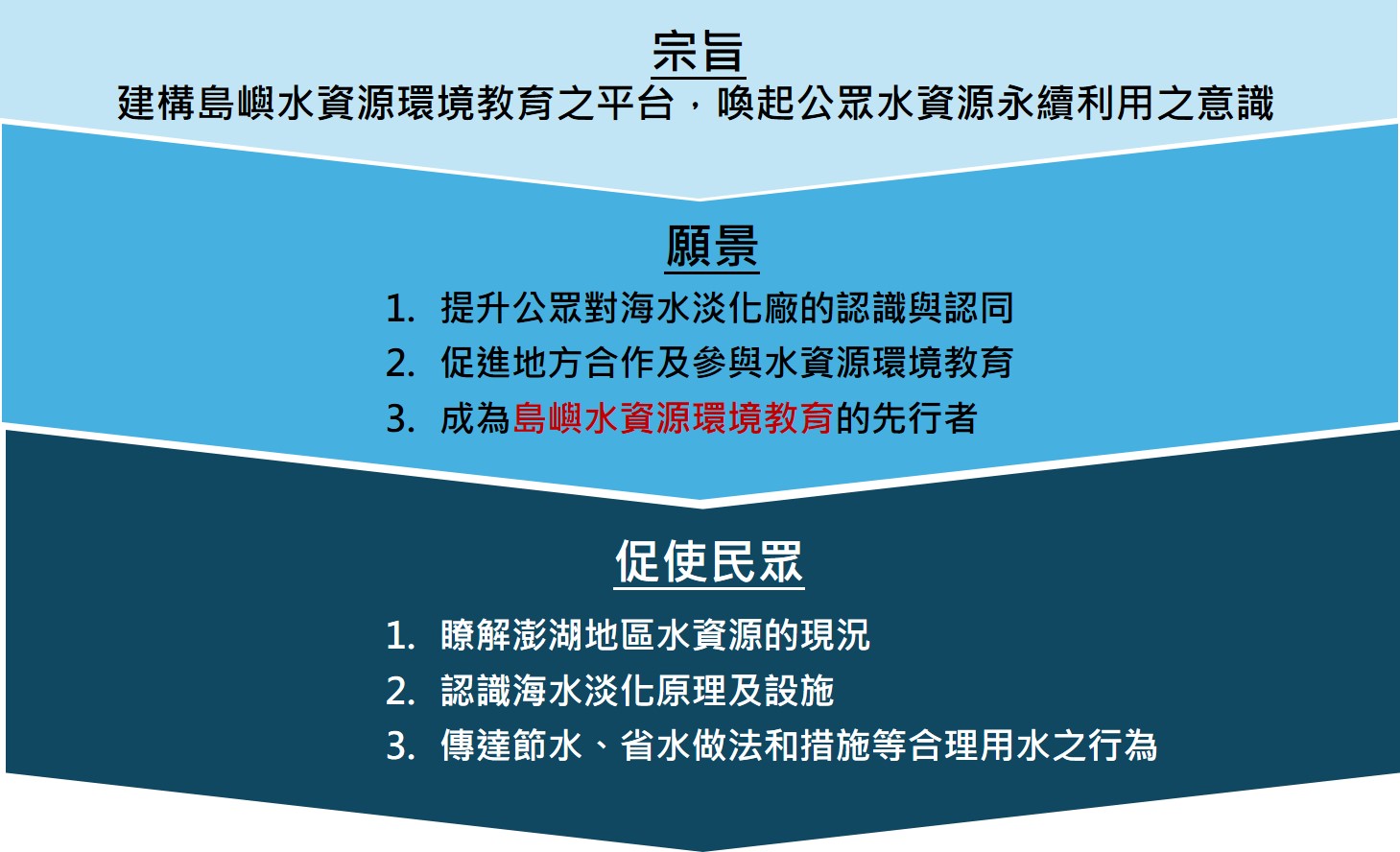 宗旨
建構島嶼水資源環境教育之平台，喚起公眾水資源永續利用之意識

願景
1. 提升公眾對海水淡化廠的認識與認同
2. 促進地方合作及參與水資源環境教育
3. 成為島嶼水資源環境教育的先行者

促使民眾
1. 瞭解澎湖地區水資源的現況
2. 認識海水淡化原理及設施
3. 傳達節水、省水做法和措施等合理用水之行為